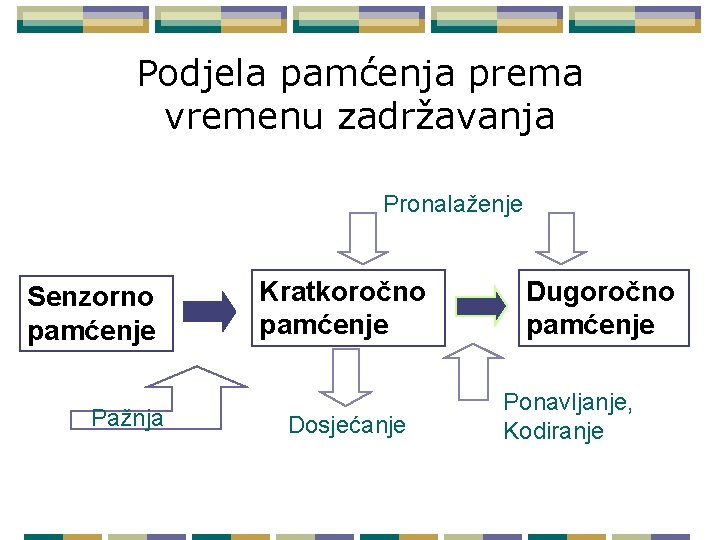 Podjela pamćenja prema vremenu zadržavanja

Pronalaženje

Senzorno pamćenje

Kratkoročno pamćenje

Dugoročno pamćenje

Pažnja

Dosjećanje

Ponavljanje, Kodiranje